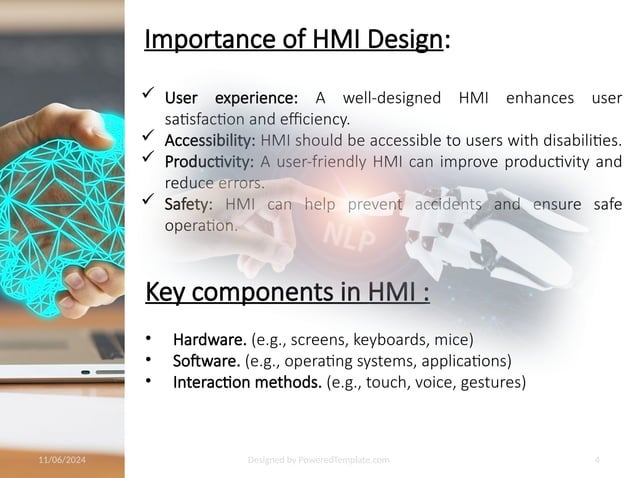 Importance of HMI Design:

✓ User experience: A well-designed HMI enhances user satisfaction and efficiency.
✓ Accessibility: HMI should be accessible to users with disabilities.
✓ Productivity: A user-friendly HMI can improve productivity and reduce errors.
✓ Safety: HMI can help prevent accidents and ensure safe operation.

NLP

Key components in HMI :

• Hardware. (e.g., screens, keyboards, mice)
• Software. (e.g., operating systems, applications)
• Interaction methods. (e.g., touch, voice, gestures)

11/06/2024

Designed by PoweredTemplate.com

4